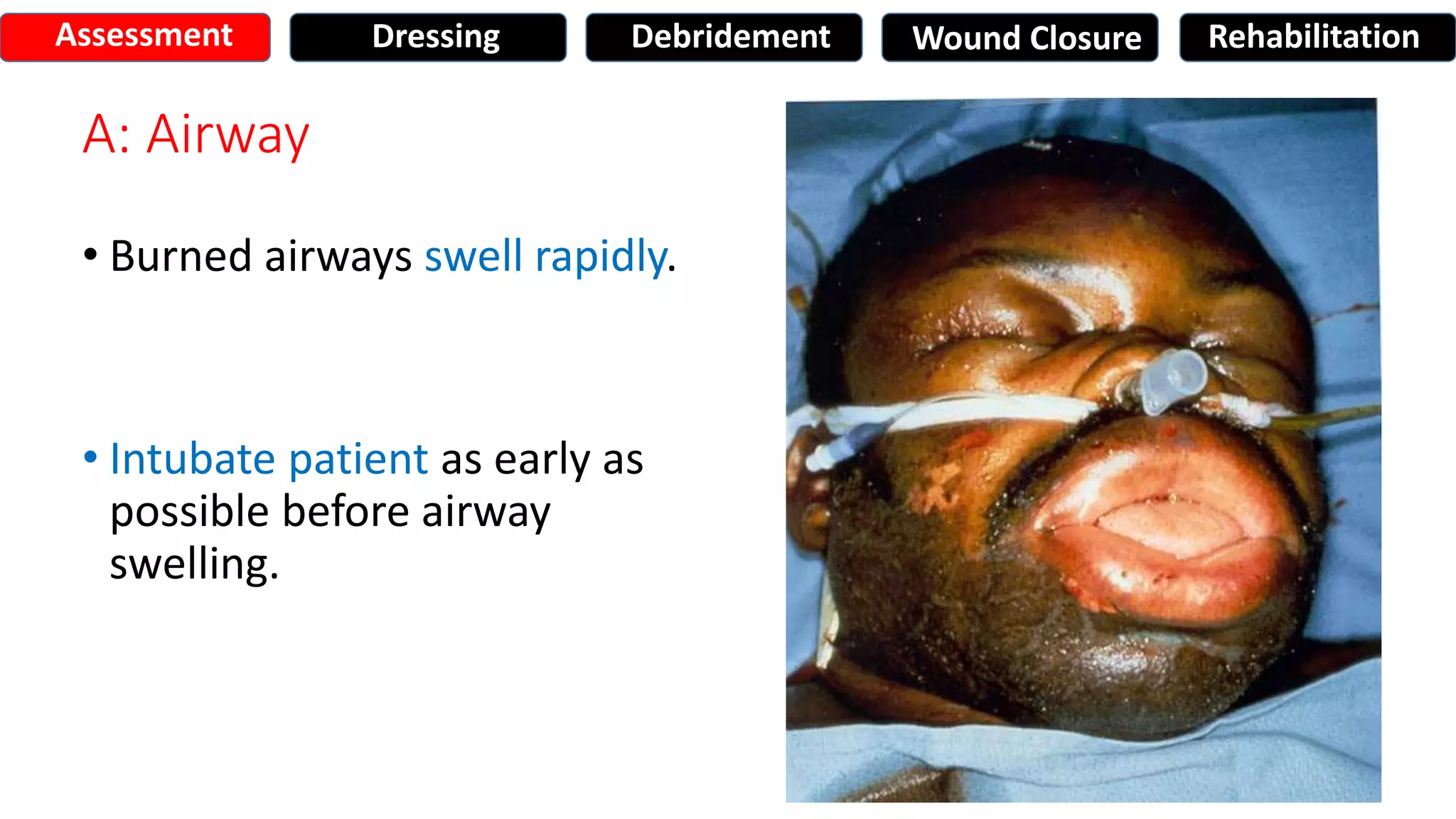 Assessment Dressing Debridement Wound Closure Rehabilitation

A: Airway

• Burned airways swell rapidly.

• Intubate patient as early as possible before airway swelling.